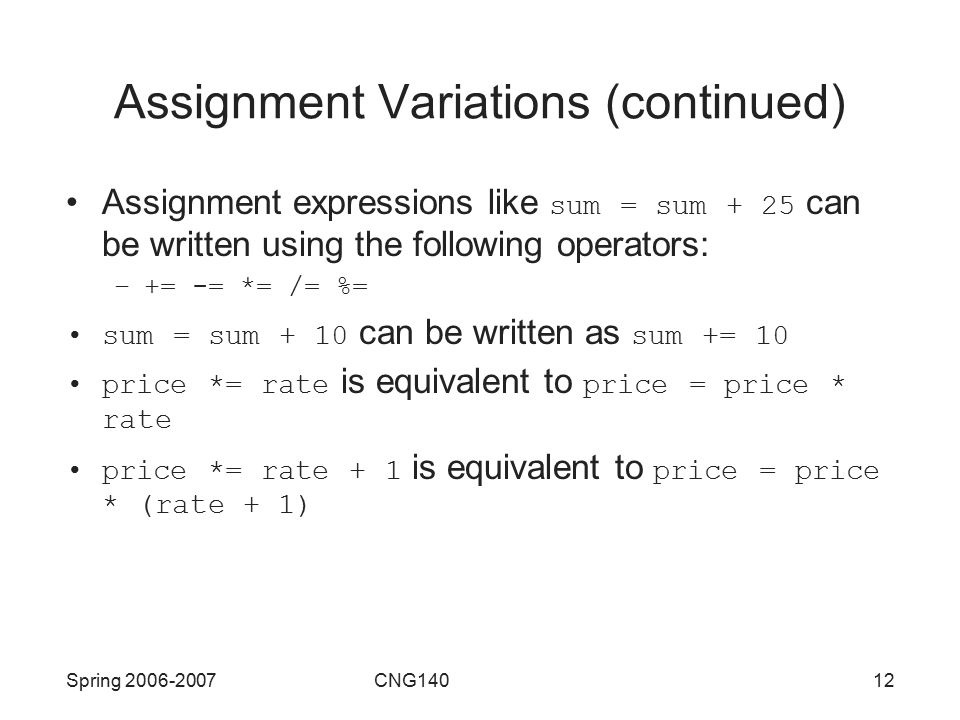 Assignment Variations (continued)

• Assignment expressions like sum = sum + 25 can be written using the following operators:
– += -= *= /= %=

• sum = sum + 10 can be written as sum += 10

• price *= rate is equivalent to price = price * rate

• price *= rate + 1 is equivalent to price = price * (rate + 1)

Spring 2006-2007 CNG140 12